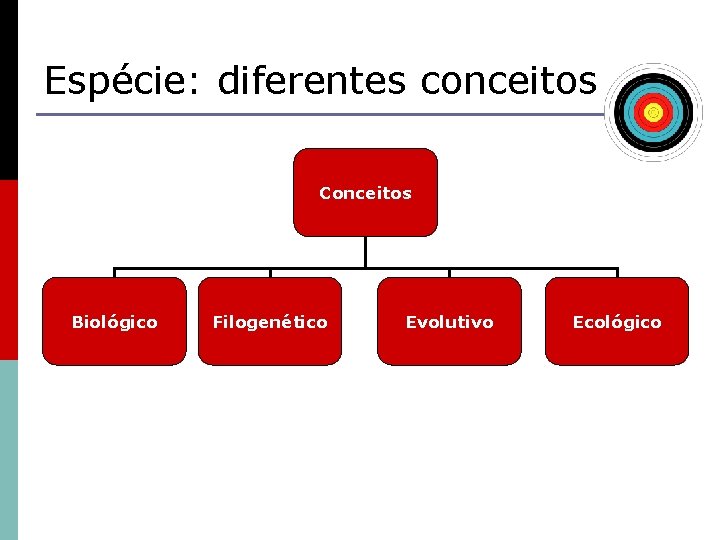 Espécie: diferentes conceitos

Conceitos

Biológico

Filogenético

Evolutivo

Ecológico